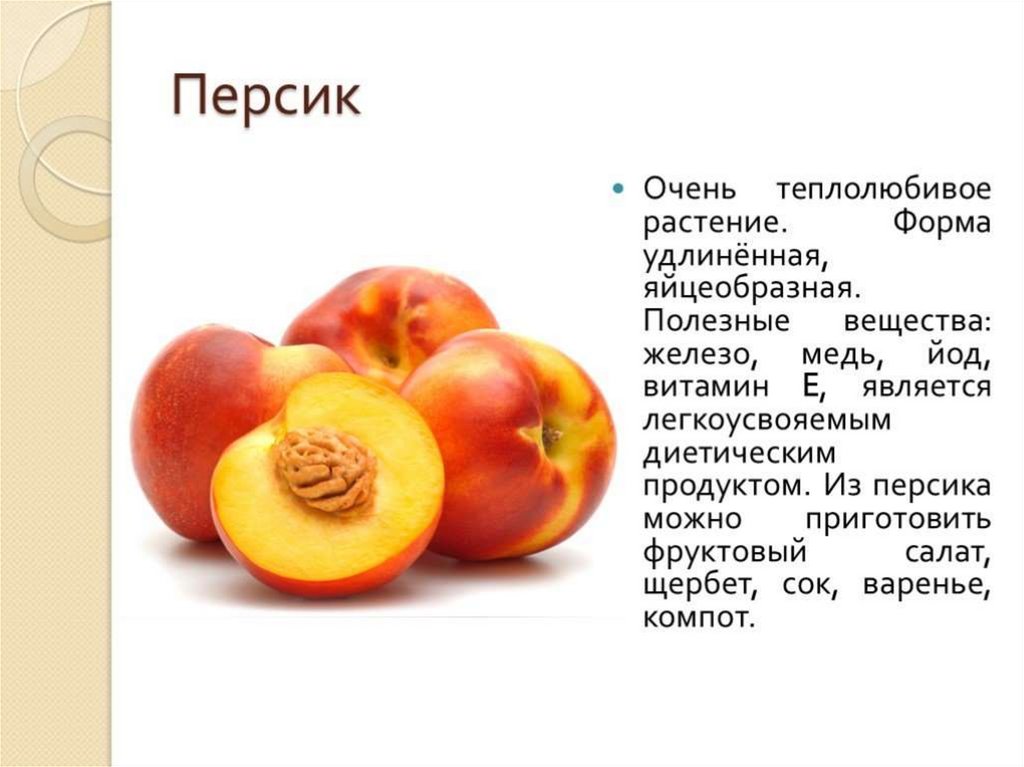 Персик

Очень теплолюбивое растение. Форма удлинённая, яйцеобразная. Полезные вещества: железо, медь, йод, витамин Е, является легкоусвояемым диетическим продуктом. Из персика можно приготовить фруктовый салат, щербет, сок, варенье, компот.